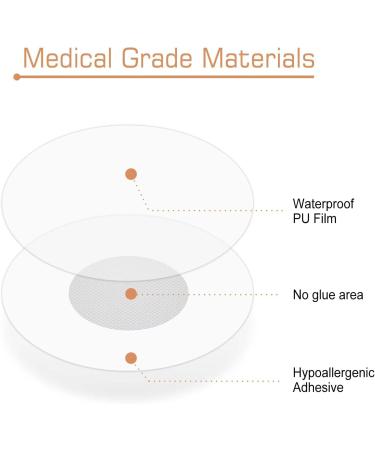 Medical Grade Materials

Waterproof PU Film

No glue area

Hypoallergenic Adhesive